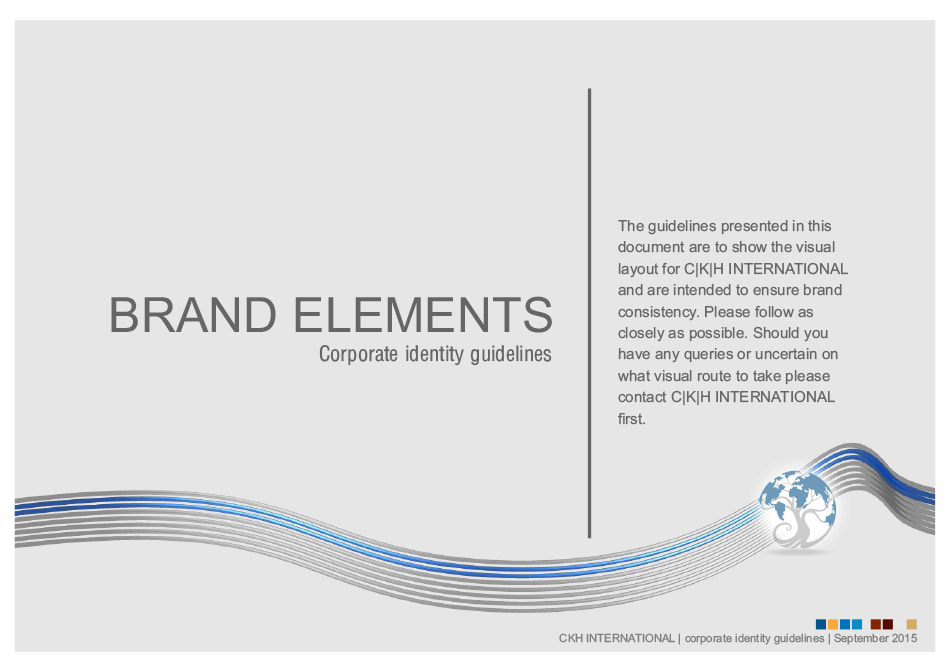 BRAND ELEMENTS
Corporate identity guidelines

The guidelines presented in this document are to show the visual layout for C|K|H INTERNATIONAL and are intended to ensure brand consistency. Please follow as closely as possible. Should you have any queries or uncertain on what visual route to take please contact C|K|H INTERNATIONAL first.

CKH INTERNATIONAL | corporate identity guidelines | September 2015